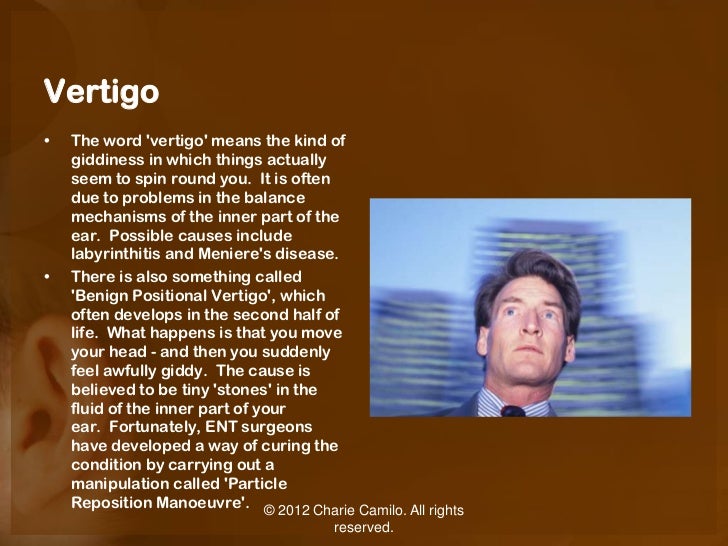 Vertigo

• The word 'vertigo' means the kind of giddiness in which things actually seem to spin round you. It is often due to problems in the balance mechanisms of the inner part of the ear. Possible causes include labyrinthitis and Meniere's disease.

• There is also something called 'Benign Positional Vertigo', which often develops in the second half of life. What happens is that you move your head - and then you suddenly feel awfully giddy. The cause is believed to be tiny 'stones' in the fluid of the inner part of your ear. Fortunately, ENT surgeons have developed a way of curing the condition by carrying out a manipulation called 'Particle Reposition Manoeuvre'.

© 2012 Charie Camilo. All rights reserved.